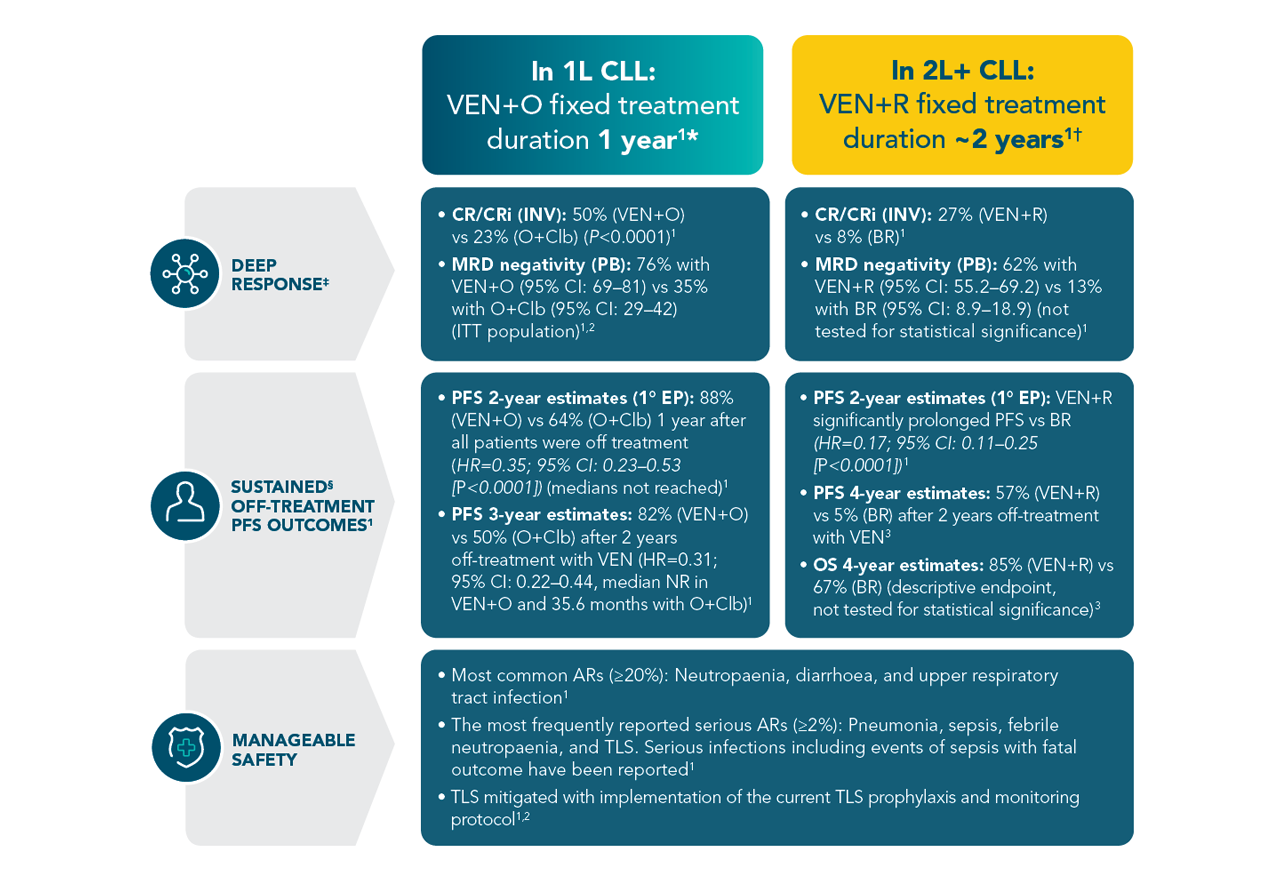 In 1L CLL:
VEN+O fixed treatment duration 1 year$^{1*}$

In 2L+ CLL:
VEN+R fixed treatment duration ~2 years$^{1†}$

DEEP RESPONSE$^{‡}$

• CR/CRi (INV): 50% (VEN+O) vs 23% (O+Clb) (P<0.0001)$^{1}$
• MRD negativity (PB): 76% with VEN+O (95% CI: 69–81) vs 35% with O+Clb (95% CI: 29–42) (ITT population)$^{1,2}$

• CR/CRi (INV): 27% (VEN+R) vs 8% (BR)$^{1}$
• MRD negativity (PB): 62% with VEN+R (95% CI: 55.2–69.2) vs 13% with BR (95% CI: 8.9–18.9) (not tested for statistical significance)$^{1}$

SUSTAINED$^{§}$ OFF-TREATMENT PFS OUTCOMES$^{1}$

• PFS 2-year estimates (1° EP): 88% (VEN+O) vs 64% (O+Clb) 1 year after all patients were off treatment (HR=0.35; 95% CI: 0.23–0.53 [P<0.0001]) (medians not reached)$^{1}$
• PFS 3-year estimates: 82% (VEN+O) vs 50% (O+Clb) after 2 years off-treatment with VEN (HR=0.31; 95% CI: 0.22–0.44, median NR in VEN+O and 35.6 months with O+Clb)$^{1}$

• PFS 2-year estimates (1° EP): VEN+R significantly prolonged PFS vs BR (HR=0.17; 95% CI: 0.11–0.25 [P<0.0001])$^{1}$
• PFS 4-year estimates: 57% (VEN+R) vs 5% (BR) after 2 years off-treatment with VEN$^{3}$
• OS 4-year estimates: 85% (VEN+R) vs 67% (BR) (descriptive endpoint, not tested for statistical significance)$^{3}$

MANAGEABLE SAFETY

• Most common ARs (≥20%): Neutropaenia, diarrhoea, and upper respiratory tract infection$^{1}$
• The most frequently reported serious ARs (≥2%): Pneumonia, sepsis, febrile neutropaenia, and TLS. Serious infections including events of sepsis with fatal outcome have been reported$^{1}$
• TLS mitigated with implementation of the current TLS prophylaxis and monitoring protocol$^{1,2}$